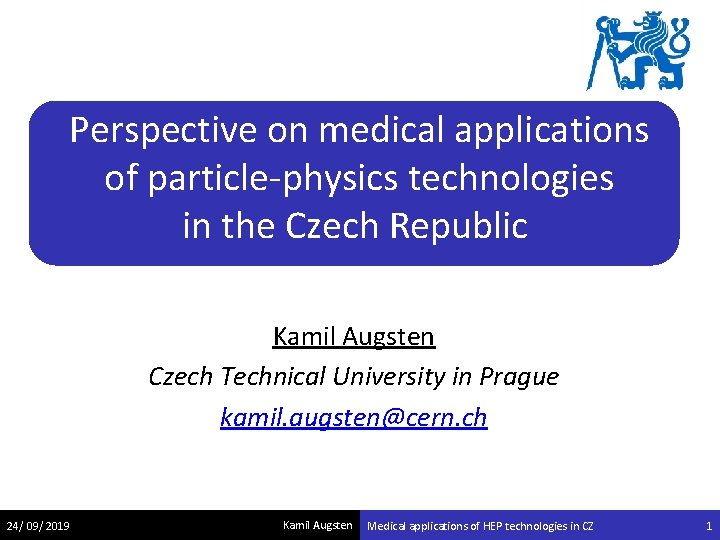 Perspective on medical applications of particle-physics technologies in the Czech Republic

Kamil Augsten

Czech Technical University in Prague

kamil.augsten@cern.ch

24/ 09/ 2019 Kamil Augsten Medical applications of HEP technologies in CZ 1